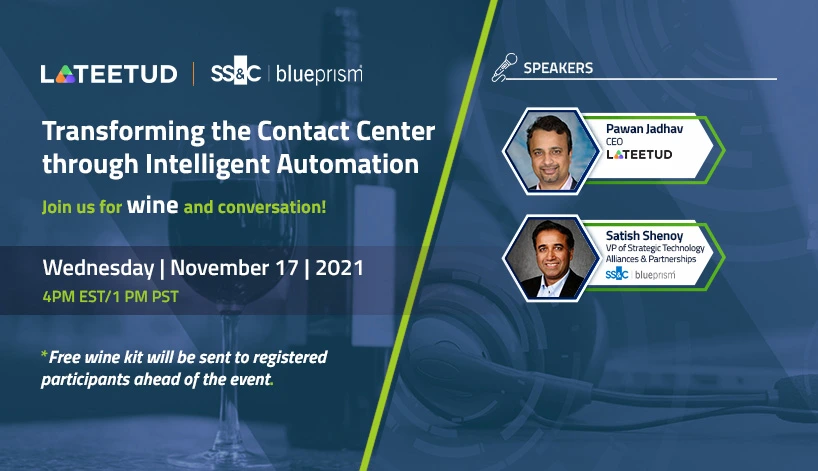 LATEETUD | SS&C | blueprism

Transforming the Contact Center through Intelligent Automation

Join us for wine and conversation!

Wednesday | November 17 | 2021
4PM EST/1 PM PST

*Free wine kit will be sent to registered participants ahead of the event.

SPEAKERS

Pawan Jadhav
CEO
LATEETUD

Satish Shenoy
VP of Strategic Technology Alliances & Partnerships
SS&C | blueprism